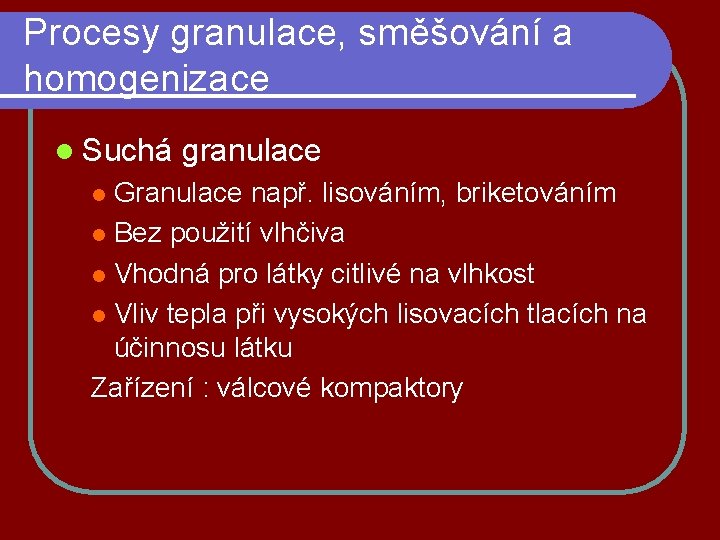 Procesy granulace, směšování a homogenizace

Suchá granulace

Granulace např. lisováním, briketováním

Bez použití vlhčiva

Vhodná pro látky citlivé na vlhkost

Vliv tepla při vysokých lisovacích tlacích na účinnosu látku

Zařízení : válcové kompaktory